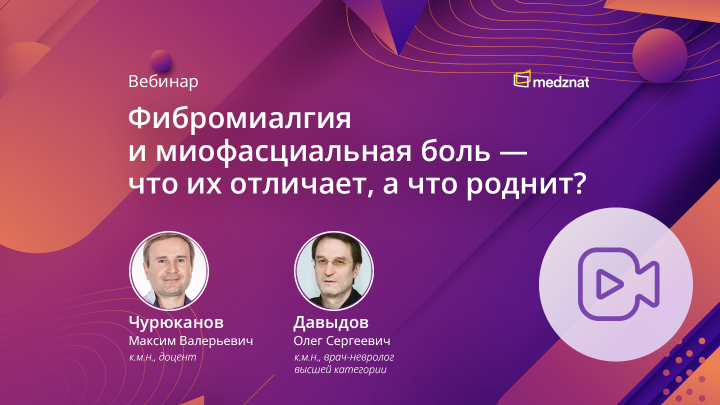 Вебинар

medznat

Фибромиалгия и миофасциальная боль — что их отличает, а что роднит?

Чурюканов
Максим Валерьевич
к.м.н., доцент

Давыдов
Олег Сергеевич
к.м.н., врач-невролог высшей категории